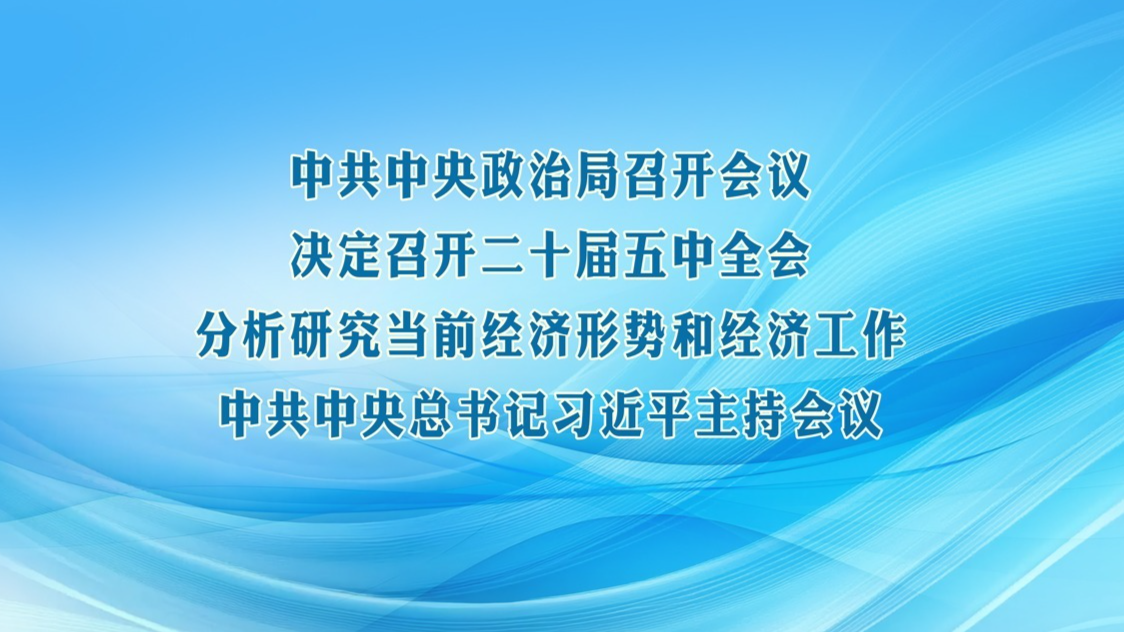 中共中央政治局召开会议
决定召开二十届五中全会
分析研究当前经济形势和经济工作
中共中央总书记习近平主持会议